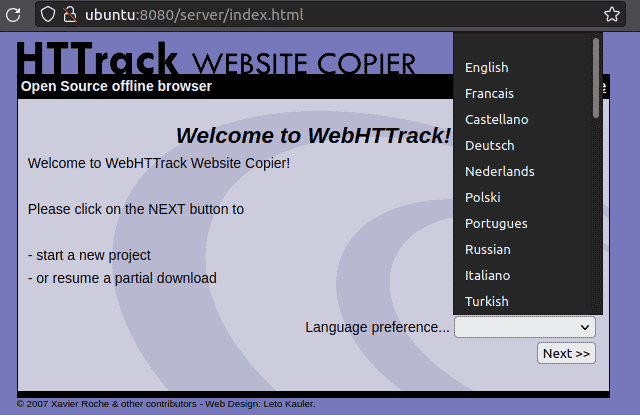 ubuntu:8080/server/index.html

HTTrack WEBSITE COPIER

Open Source offline browser

Welcome to WebHTTrack!

Welcome to WebHTTrack Website Copier!

Please click on the NEXT button to

- start a new project
- or resume a partial download

English
Francais
Castellano
Deutsch
Nederlands
Polski
Portugues
Russian
Italiano
Turkish

Language preference...

Next >>

© 2007 Xavier Roche & other contributors - Web Design: Leto Kauler.